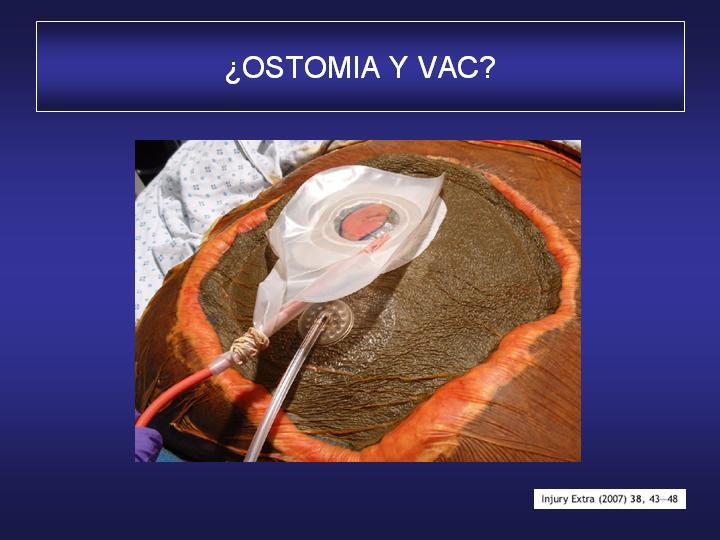 ¿OSTOMIA Y VAC?

Injury Extra (2007) 38, 43—48